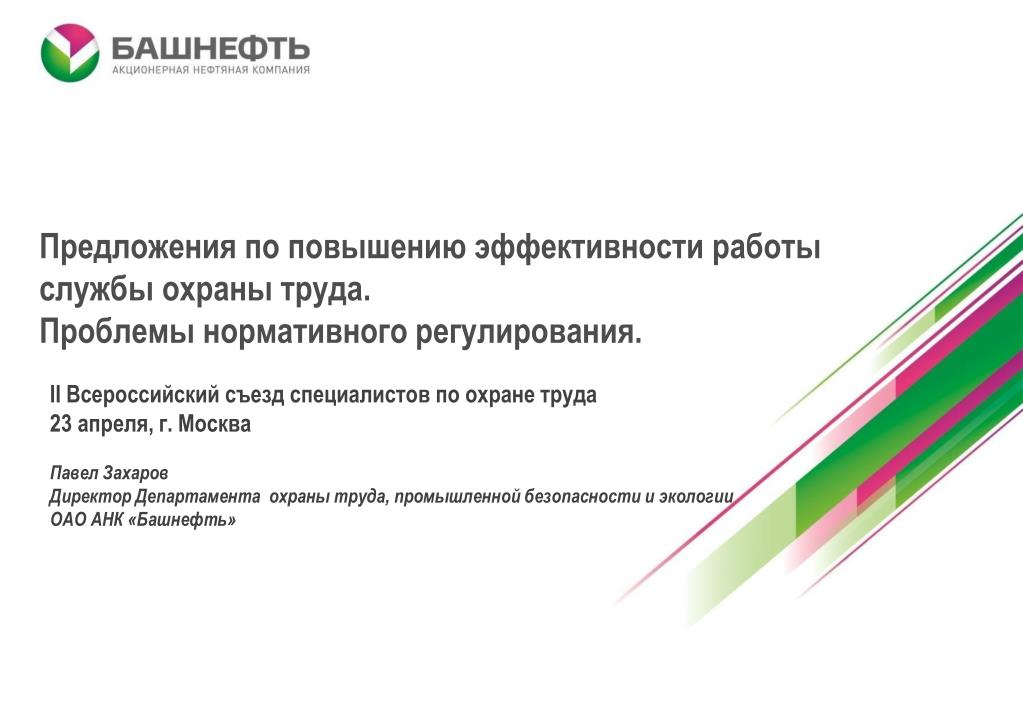 БАШНЕФТЬ
АКЦИОНЕРНАЯ НЕФТЯНАЯ КОМПАНИЯ

Предложения по повышению эффективности работы службы охраны труда.
Проблемы нормативного регулирования.

II Всероссийский съезд специалистов по охране труда
23 апреля, г. Москва

Павел Захаров
Директор Департамента охраны труда, промышленной безопасности и экологии
ОАО АНК «Башнефть»